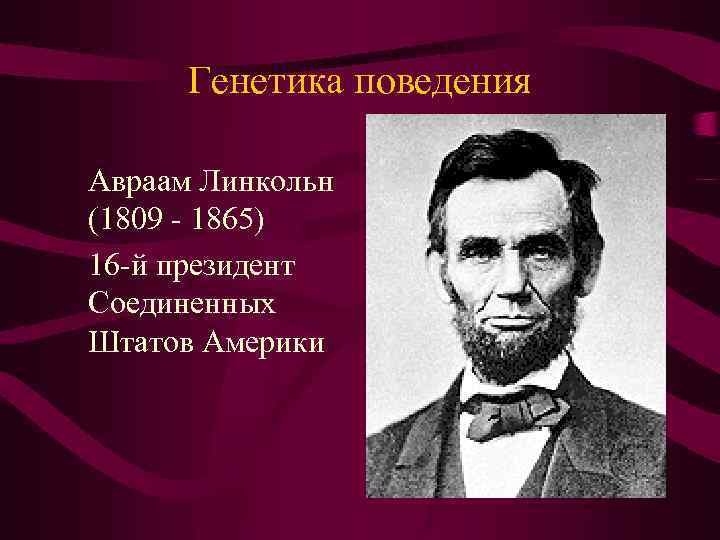 Генетика поведения

Авраам Линкольн (1809 - 1865)

16-й президент Соединенных Штатов Америки